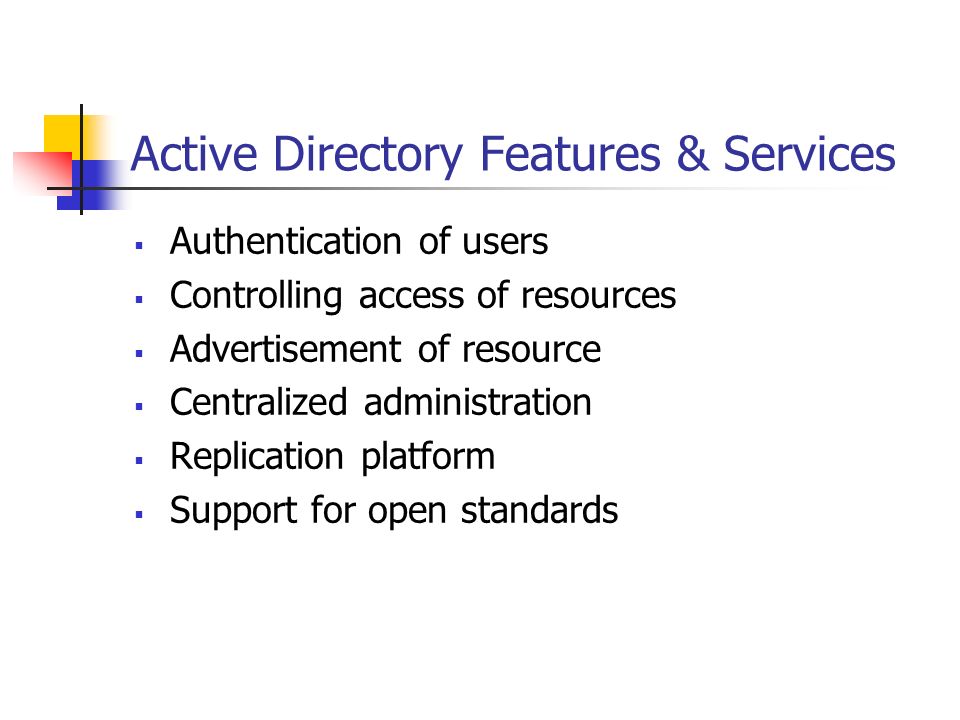 Active Directory Features & Services

- Authentication of users
- Controlling access of resources
- Advertisement of resource
- Centralized administration
- Replication platform
- Support for open standards